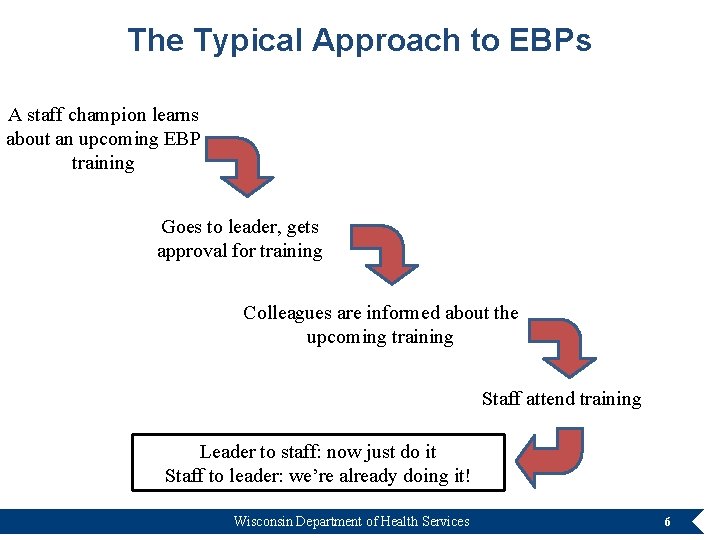 The Typical Approach to EBPs

A staff champion learns about an upcoming EBP training

Goes to leader, gets approval for training

Colleagues are informed about the upcoming training

Staff attend training

Leader to staff: now just do it
Staff to leader: we're already doing it!

Wisconsin Department of Health Services

6